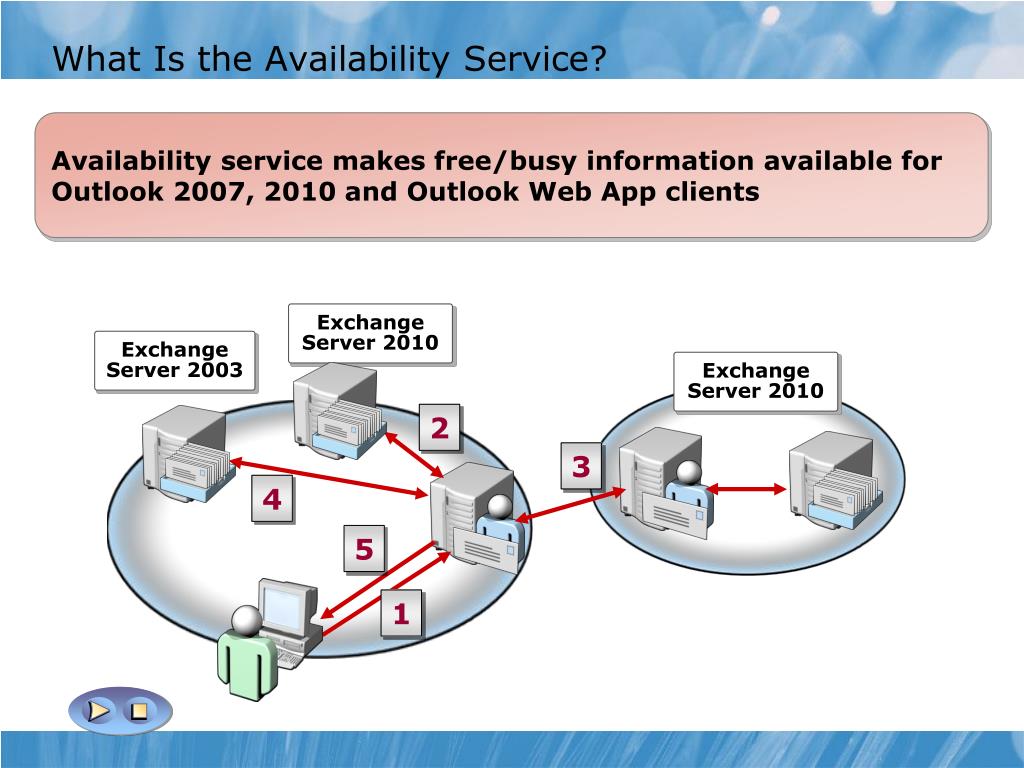 What Is the Availability Service?

Availability service makes free/busy information available for Outlook 2007, 2010 and Outlook Web App clients

Exchange Server 2003

Exchange Server 2010

Exchange Server 2010

2

3

4

5

1